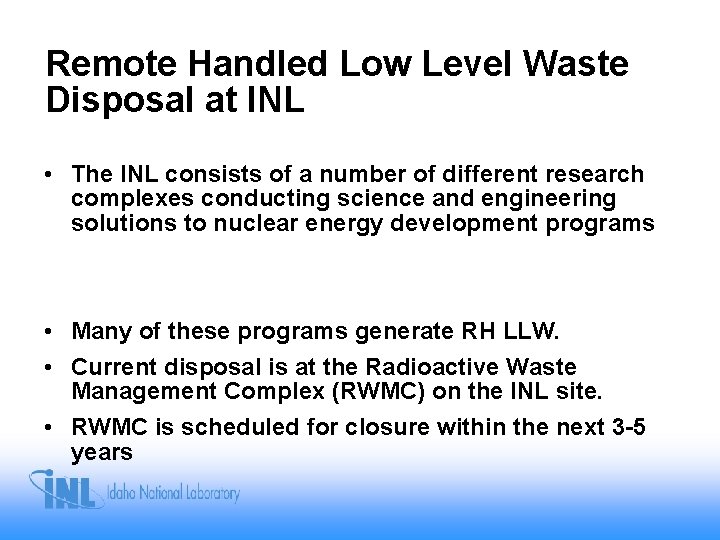 Remote Handled Low Level Waste Disposal at INL

• The INL consists of a number of different research complexes conducting science and engineering solutions to nuclear energy development programs

• Many of these programs generate RH LLW.

• Current disposal is at the Radioactive Waste Management Complex (RWMC) on the INL site.

• RWMC is scheduled for closure within the next 3-5 years

INL Idaho National Laboratory